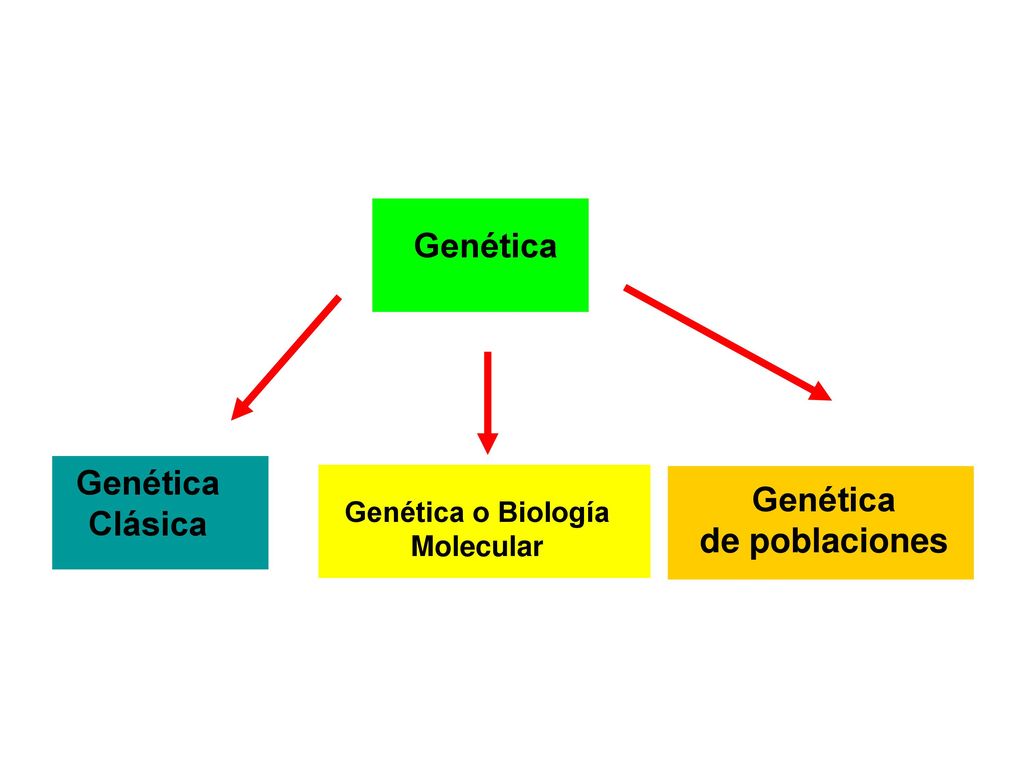 Genética

Genética Clásica

Genética o Biología Molecular

Genética de poblaciones